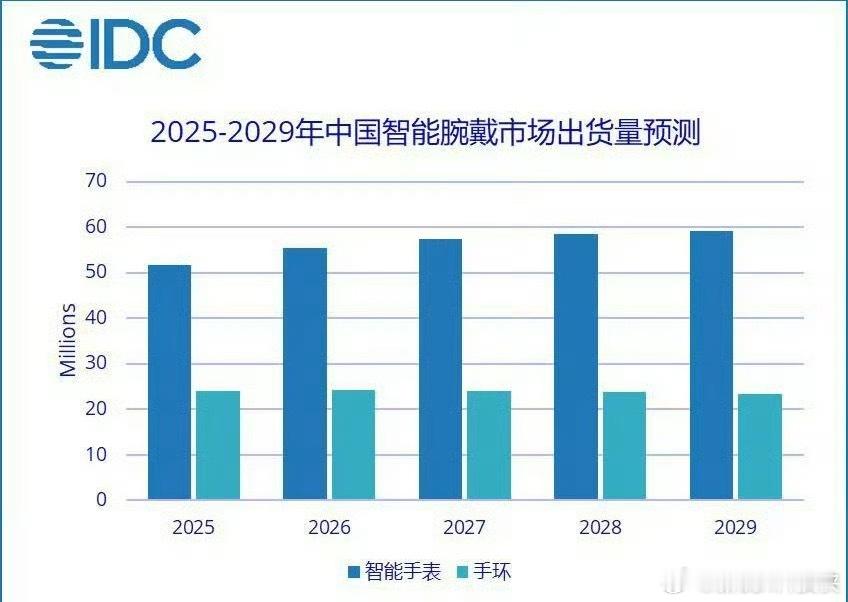 IDC

2025-2029年中国智能腕戴市场出货量预测

70
60
50
40
30
20
10
0

Millions

2025
2026
2027
2028
2029

智能手表 手环